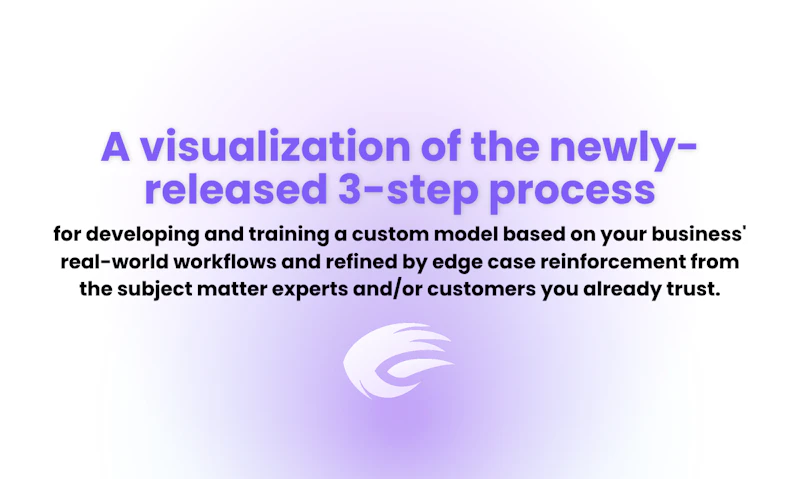 A visualization of the newly-released 3-step process

for developing and training a custom model based on your business' real-world workflows and refined by edge case reinforcement from the subject matter experts and/or customers you already trust.